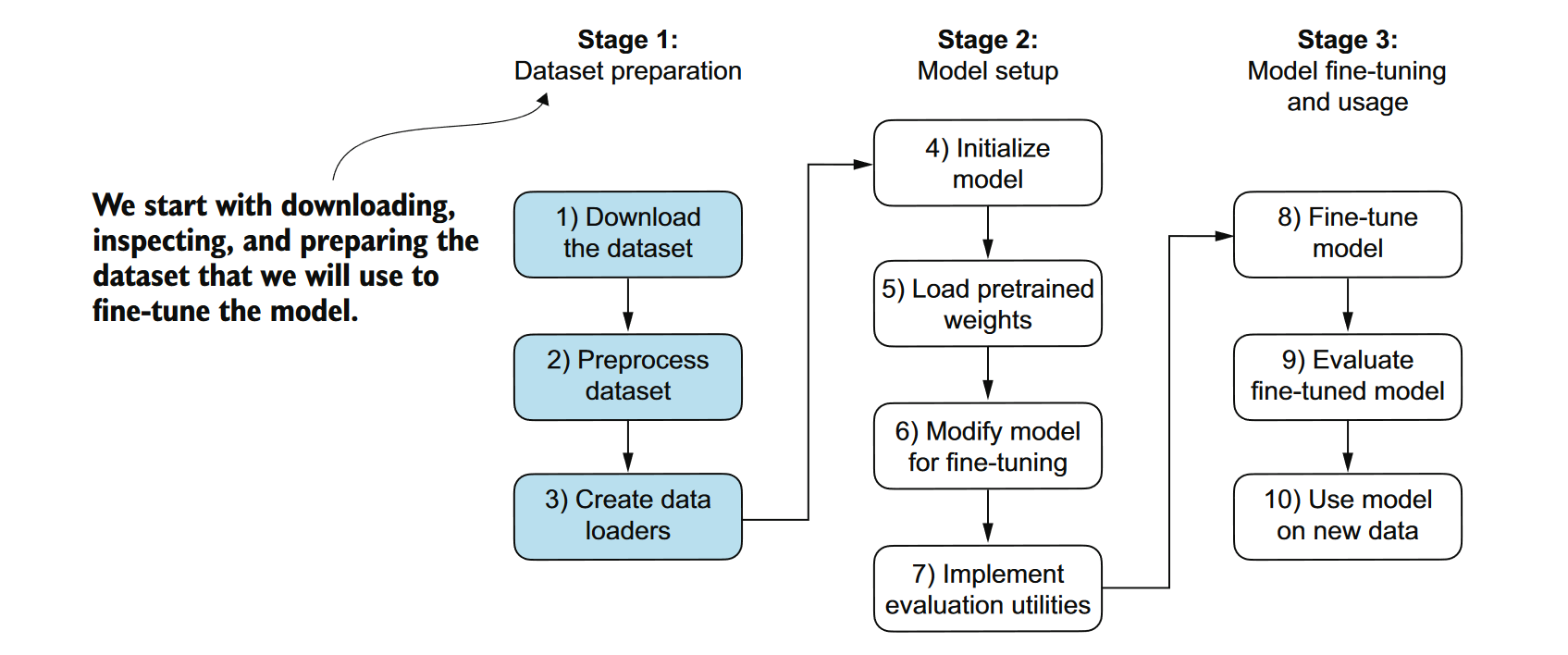 We start with downloading, inspecting, and preparing the dataset that we will use to fine-tune the model.

Stage 1:
Dataset preparation

1) Download the dataset

2) Preprocess dataset

3) Create data loaders

Stage 2:
Model setup

4) Initialize model

5) Load pretrained weights

6) Modify model for fine-tuning

7) Implement evaluation utilities

Stage 3:
Model fine-tuning and usage

8) Fine-tune model

9) Evaluate fine-tuned model

10) Use model on new data